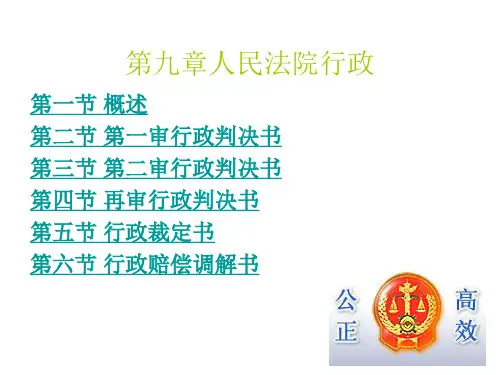 第九章人民法院行政

第一节 概述
第二节 第一审行政判决书
第三节 第二审行政判决书
第四节 再审行政判决书
第五节 行政裁定书
第六节 行政赔偿调解书

公正 高效